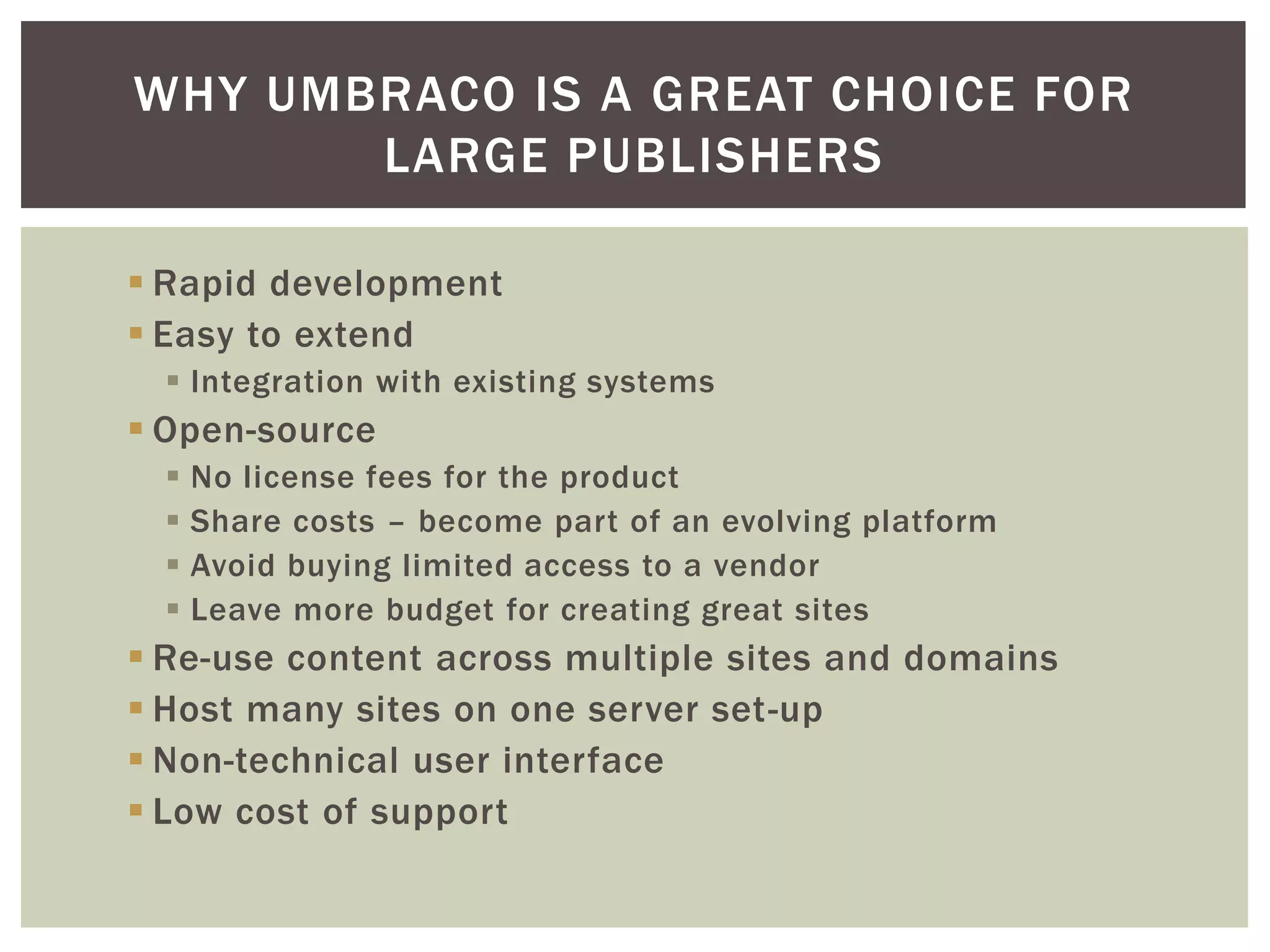 WHY UMBRACO IS A GREAT CHOICE FOR LARGE PUBLISHERS

- Rapid development
- Easy to extend
  - Integration with existing systems
- Open-source
  - No license fees for the product
  - Share costs – become part of an evolving platform
  - Avoid buying limited access to a vendor
  - Leave more budget for creating great sites
- Re-use content across multiple sites and domains
- Host many sites on one server set-up
- Non-technical user interface
- Low cost of support